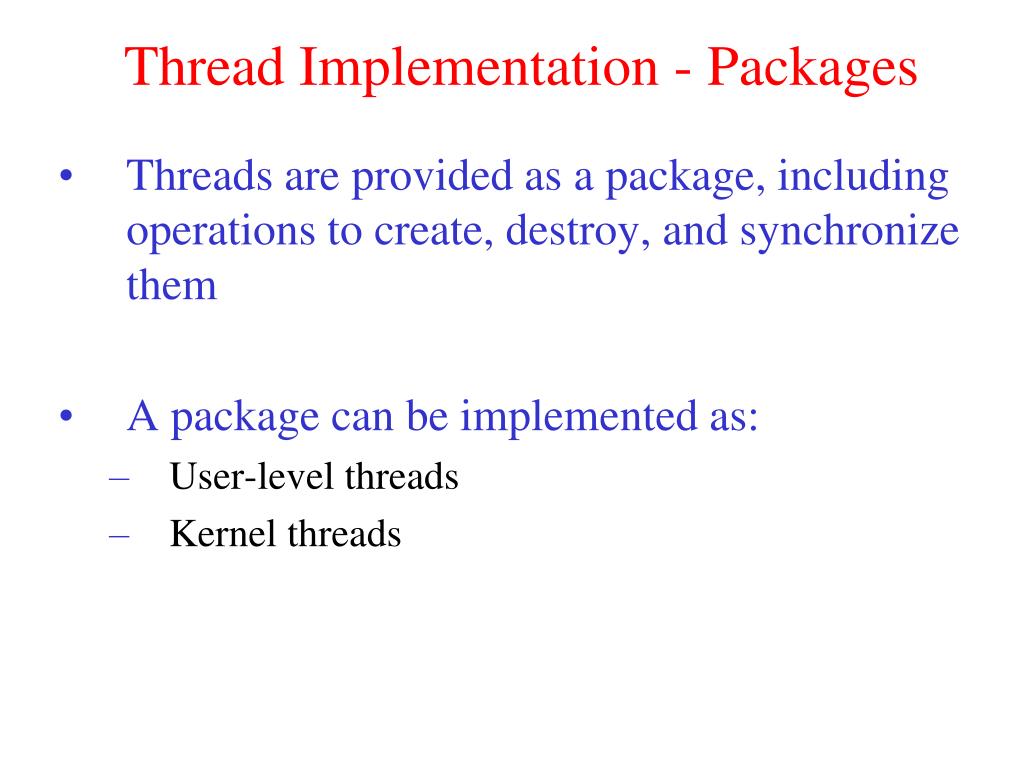 Thread Implementation - Packages

• Threads are provided as a package, including operations to create, destroy, and synchronize them

• A package can be implemented as:
– User-level threads
– Kernel threads